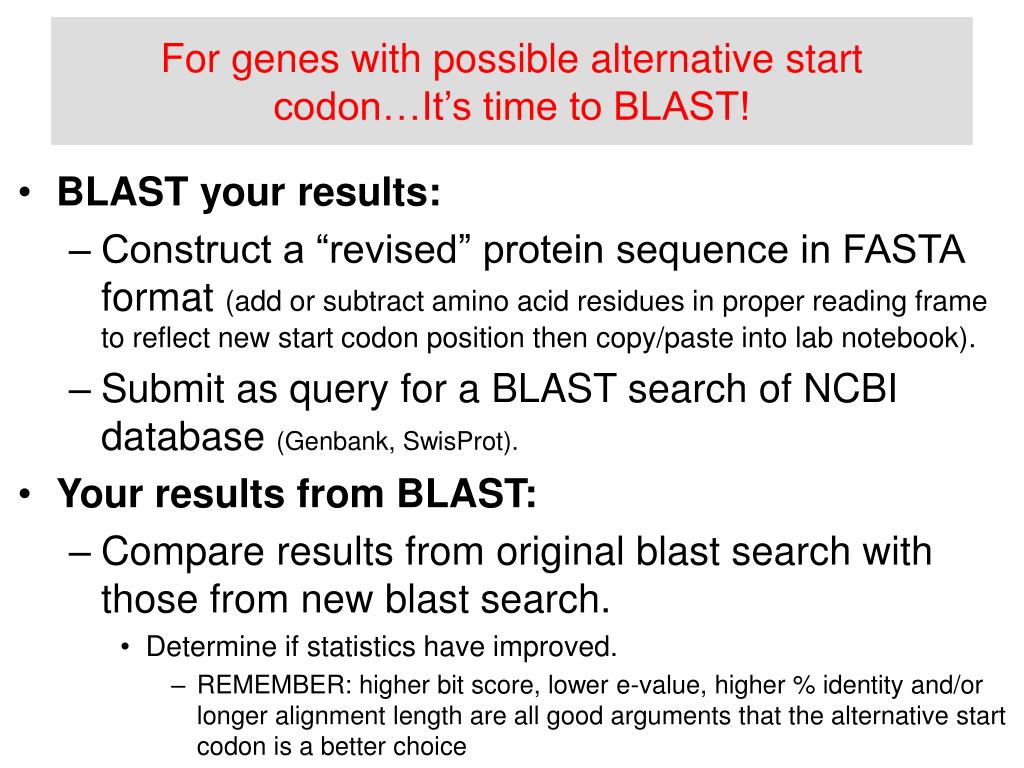 For genes with possible alternative start codon…It's time to BLAST!

• BLAST your results:
– Construct a "revised" protein sequence in FASTA format (add or subtract amino acid residues in proper reading frame to reflect new start codon position then copy/paste into lab notebook).
– Submit as query for a BLAST search of NCBI database (Genbank, SwisProt).
• Your results from BLAST:
– Compare results from original blast search with those from new blast search.
• Determine if statistics have improved.
– REMEMBER: higher bit score, lower e-value, higher % identity and/or longer alignment length are all good arguments that the alternative start codon is a better choice